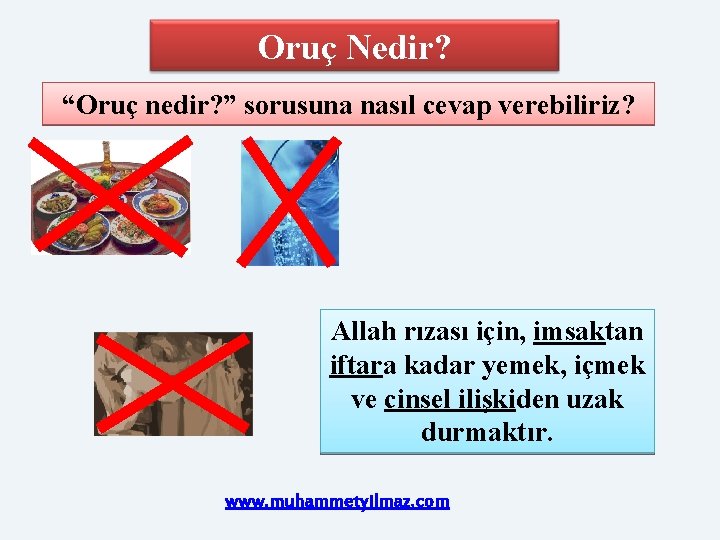 Oruç Nedir?

“Oruç nedir?” sorusuna nasıl cevap verebiliriz?

Allah rızası için, imsaktan iftara kadar yemek, içmek ve cinsel ilişkiden uzak durmaktır.

www.muhammetyilmaz.com